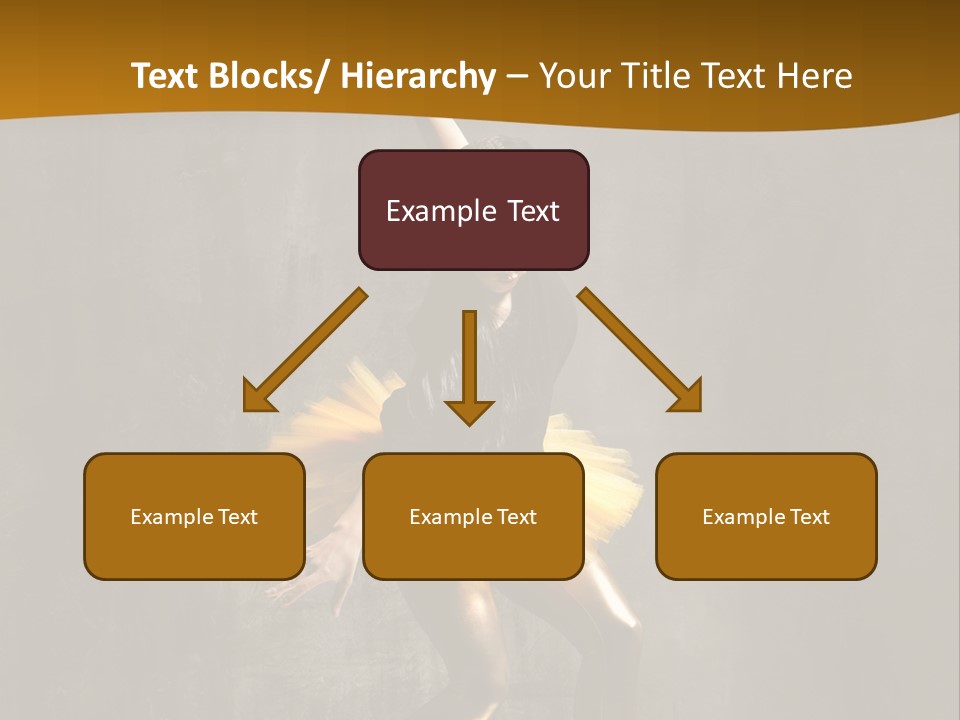 Text Blocks/ Hierarchy – Your Title Text Here

Example Text

Example Text

Example Text

Example Text